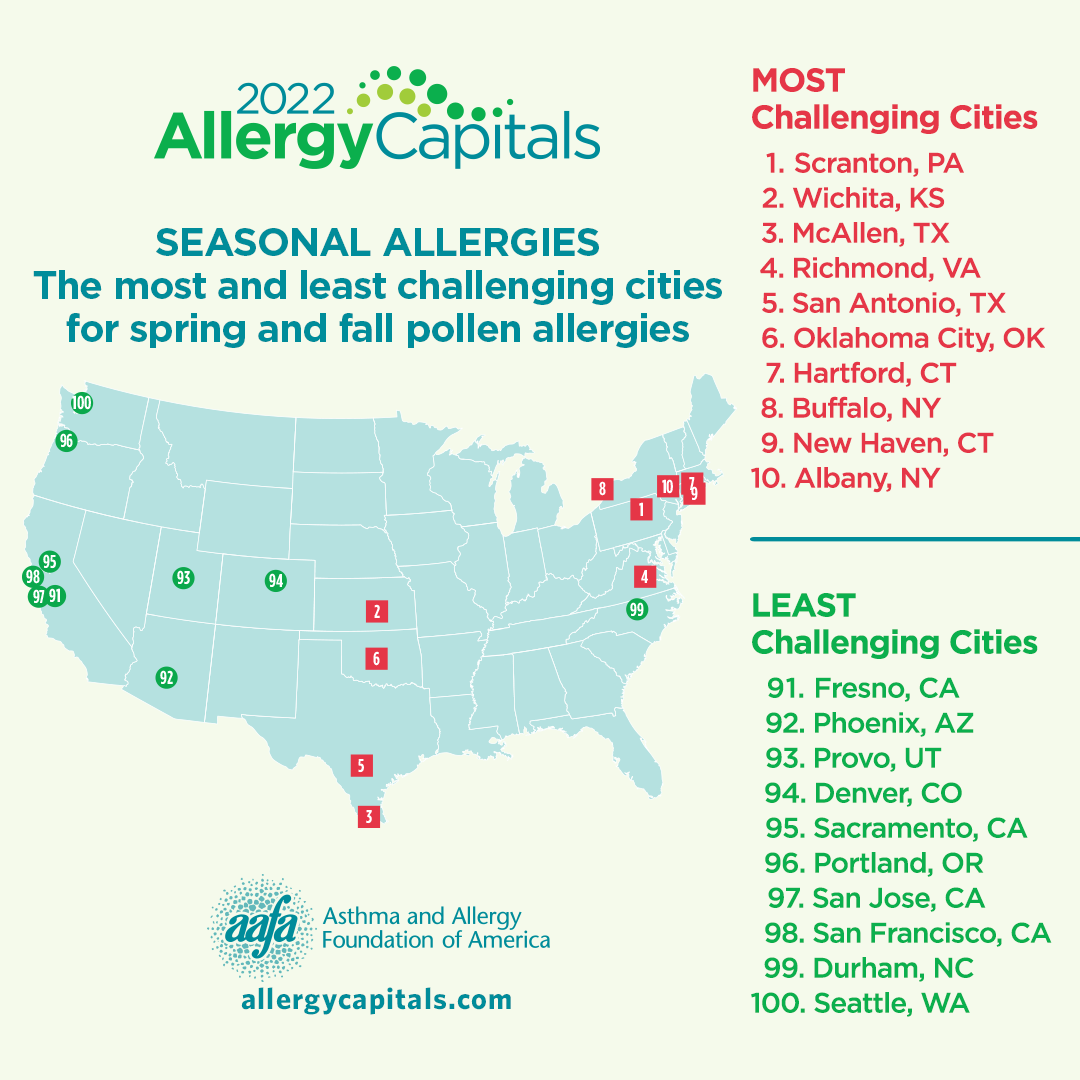 2022 AllergyCapitals

SEASONAL ALLERGIES
The most and least challenging cities for spring and fall pollen allergies

100
96
95
98
97
91
93
94
92
2
6
5
3
8
1
10
7
9
4
99

aafa Asthma and Allergy Foundation of America

allergycapitals.com

MOST
Challenging Cities

1. Scranton, PA
2. Wichita, KS
3. McAllen, TX
4. Richmond, VA
5. San Antonio, TX
6. Oklahoma City, OK
7. Hartford, CT
8. Buffalo, NY
9. New Haven, CT
10. Albany, NY

LEAST
Challenging Cities

91. Fresno, CA
92. Phoenix, AZ
93. Provo, UT
94. Denver, CO
95. Sacramento, CA
96. Portland, OR
97. San Jose, CA
98. San Francisco, CA
99. Durham, NC
100. Seattle, WA